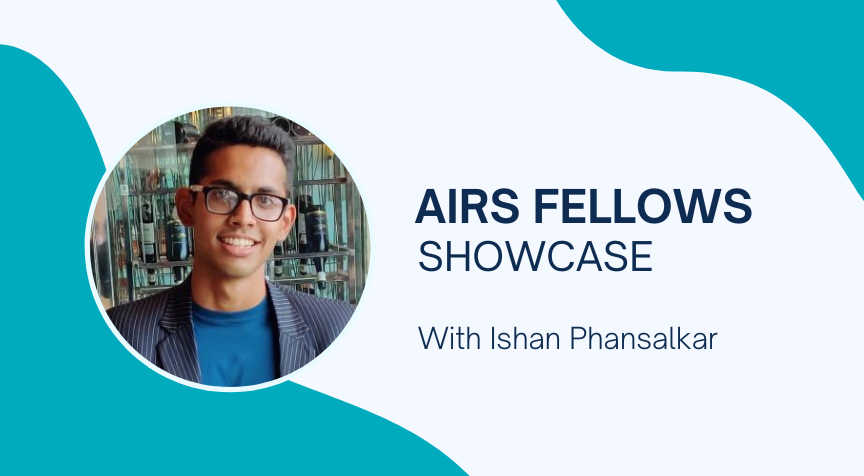 AIRS FELLOWS
SHOWCASE

With Ishan Phansalkar